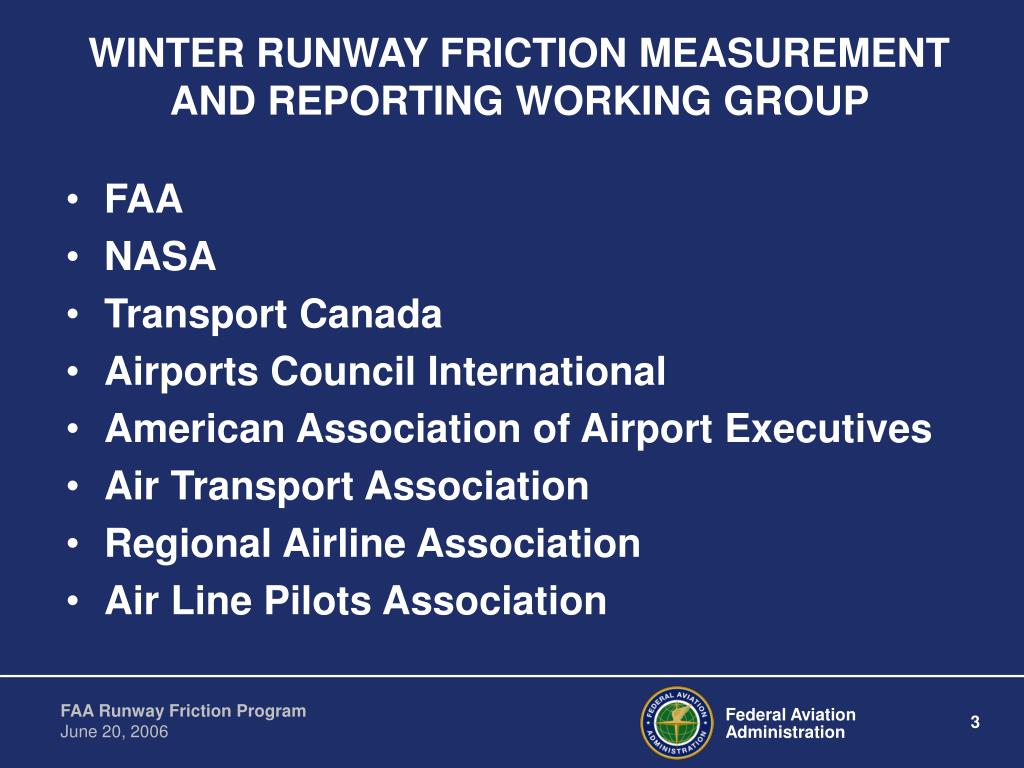 WINTER RUNWAY FRICTION MEASUREMENT AND REPORTING WORKING GROUP

• FAA
• NASA
• Transport Canada
• Airports Council International
• American Association of Airport Executives
• Air Transport Association
• Regional Airline Association
• Air Line Pilots Association

FAA Runway Friction Program
June 20, 2006

FEDERAL AVIATION ADMINISTRATION

Federal Aviation Administration

3